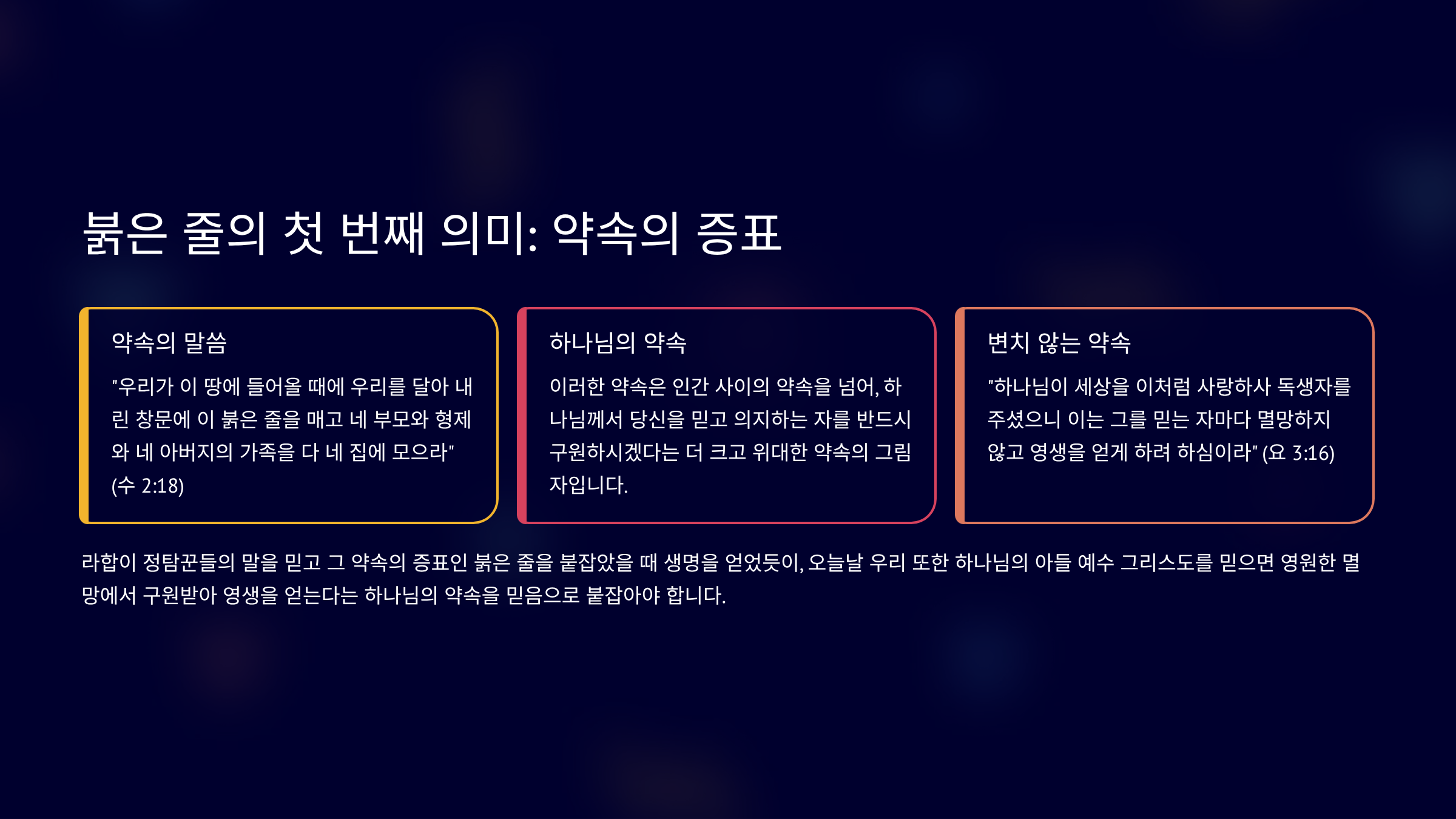 붉은 줄의 첫 번째 의미: 약속의 증표

약속의 말씀

"우리가 이 땅에 들어올 때에 우리를 달아 내린 창문에 이 붉은 줄을 매고 네 부모와 형제와 네 아버지의 가족을 다 네 집에 모으라" (수 2:18)

하나님의 약속

이러한 약속은 인간 사이의 약속을 넘어, 하나님께서 당신을 믿고 의지하는 자를 반드시 구원하시겠다는 더 크고 위대한 약속의 그림자입니다.

변치 않는 약속

"하나님이 세상을 이처럼 사랑하사 독생자를 주셨으니 이는 그를 믿는 자마다 멸망하지 않고 영생을 얻게 하려 하심이라" (요 3:16)

라합이 정탐꾼들의 말을 믿고 그 약속의 증표인 붉은 줄을 붙잡았을 때 생명을 얻었듯이, 오늘날 우리 또한 하나님의 아들 예수 그리스도를 믿으면 영원한 멸망에서 구원받아 영생을 얻는다는 하나님의 약속을 믿음으로 붙잡아야 합니다.